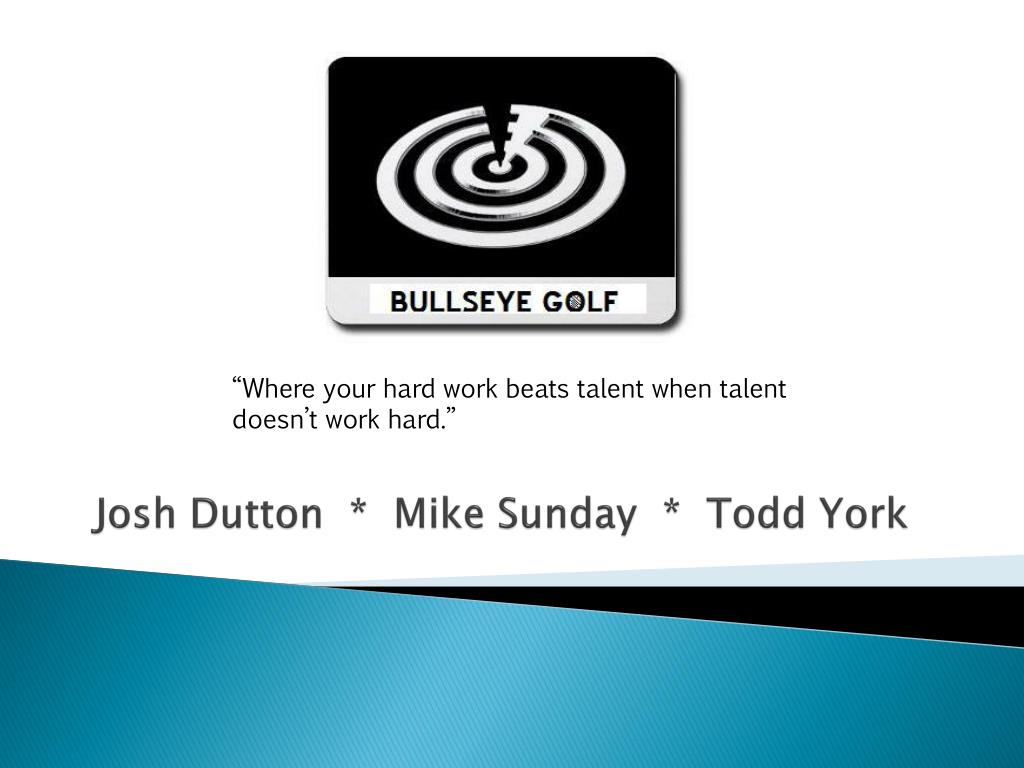 BULLSEYE GOLF

“Where your hard work beats talent when talent doesn’t work hard.”

Josh Dutton * Mike Sunday * Todd York